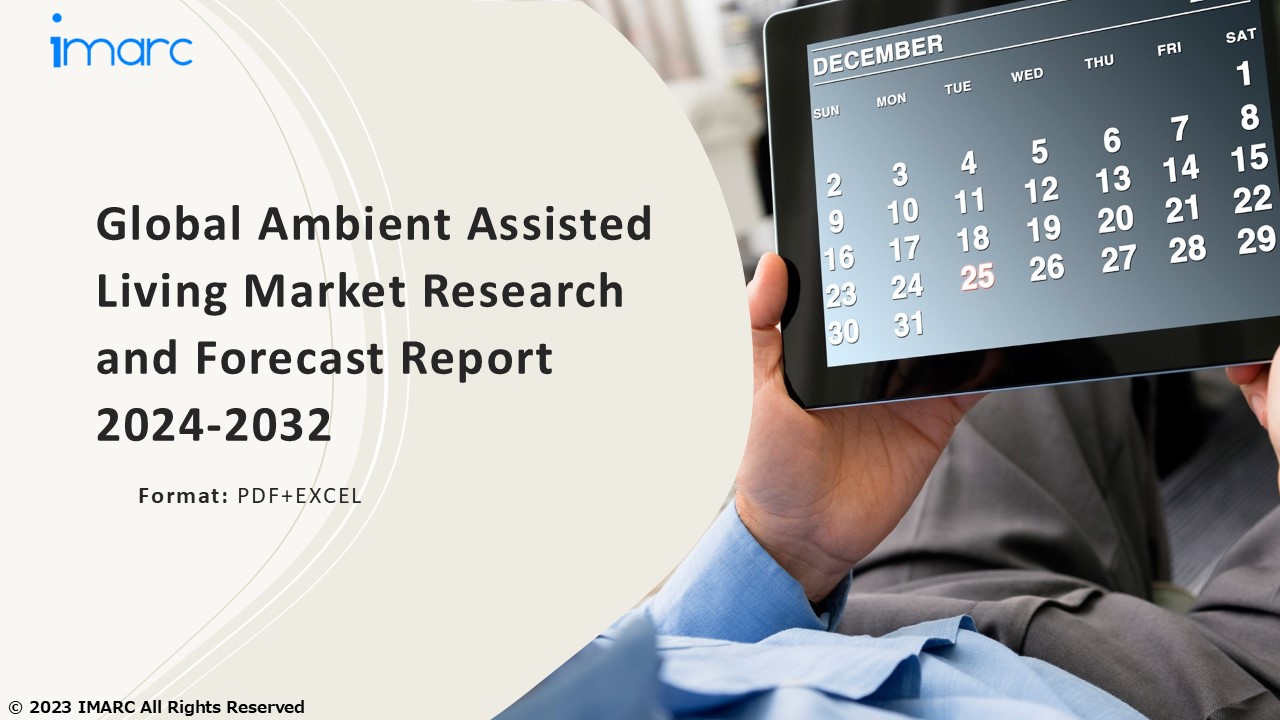 imarc

Global Ambient Assisted Living Market Research and Forecast Report 2024-2032

Format: PDF+EXCEL

DECEMBER

| SUN | MON | TUE | WED | THU | FRI | SAT |
|---|---|---|---|---|---|---|
| | | | | | | 1 |
| 2 | 3 | 4 | 5 | 6 | 7 | 8 |
| 9 | 10 | 11 | 12 | 13 | 14 | 15 |
| 16 | 17 | 18 | 19 | 20 | 21 | 22 |
| 23 | 24 | 25 | 26 | 27 | 28 | 29 |
| 30 | 31 | | | | | |

© 2023 IMARC All Rights Reserved